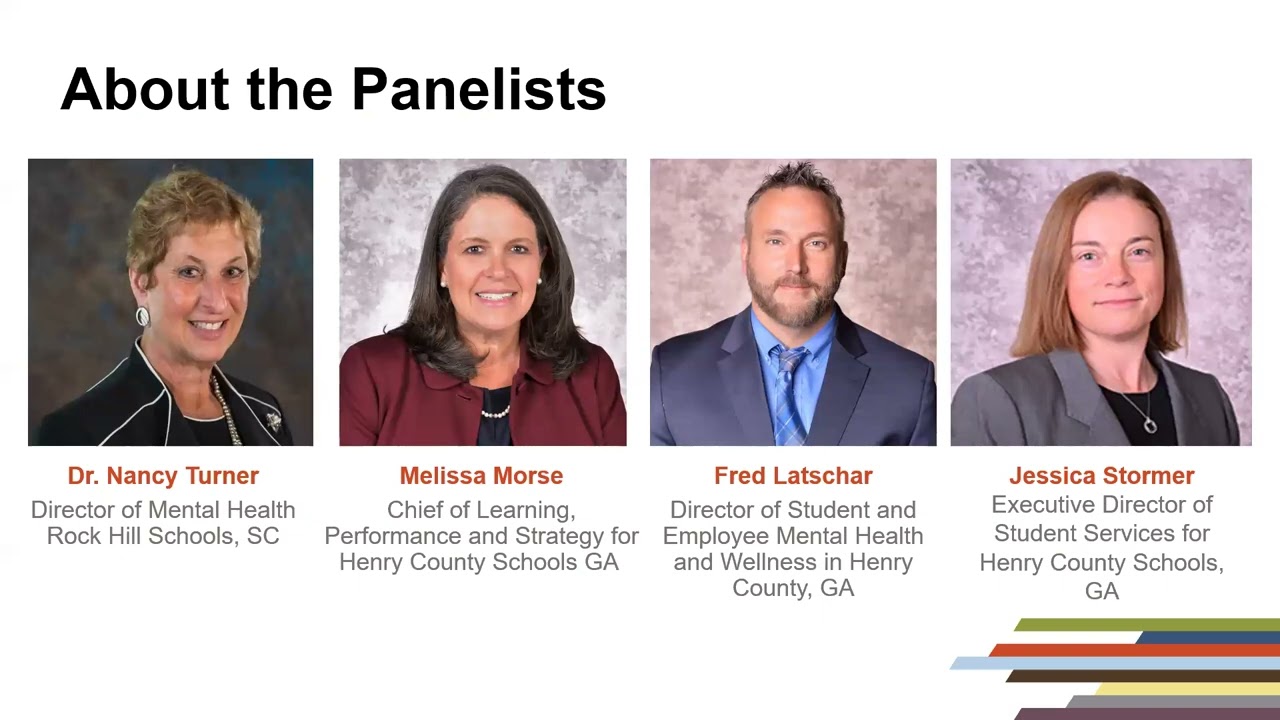 About the Panelists

Dr. Nancy Turner
Director of Mental Health Rock Hill Schools, SC

Melissa Morse
Chief of Learning, Performance and Strategy for Henry County Schools GA

Fred Latschar
Director of Student and Employee Mental Health and Wellness in Henry County, GA

Jessica Stormer
Executive Director of Student Services for Henry County Schools, GA